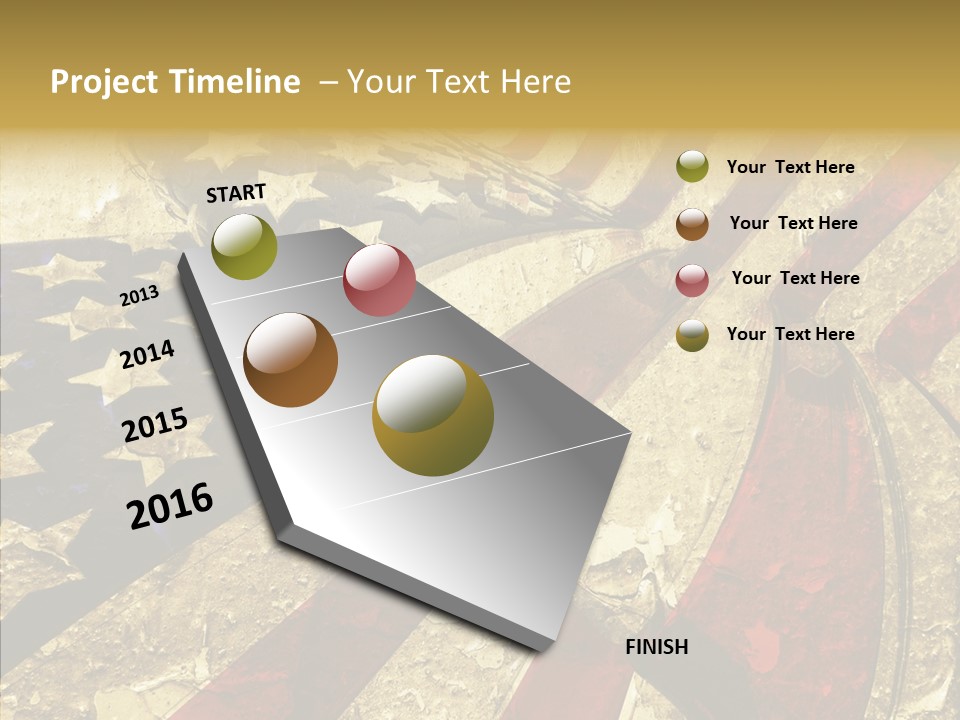 Project Timeline – Your Text Here

START

2013

2014

2015

2016

FINISH

Your Text Here

Your Text Here

Your Text Here

Your Text Here